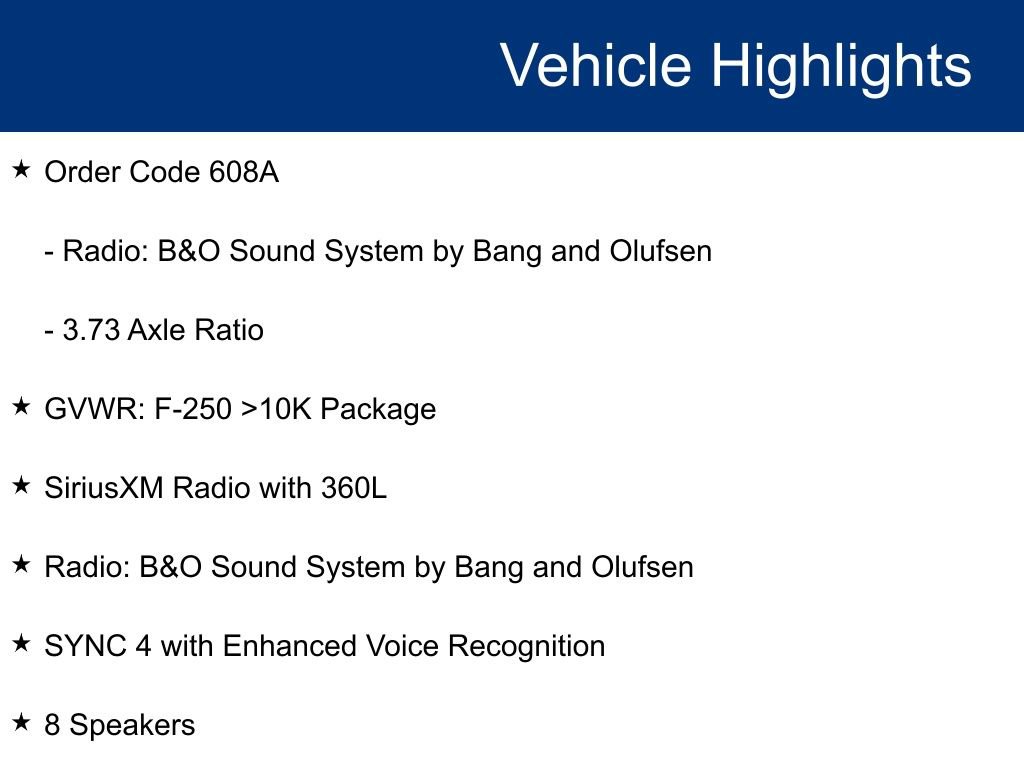 Vehicle Highlights

★ Order Code 608A

- Radio: B&O Sound System by Bang and Olufsen

- 3.73 Axle Ratio

★ GVWR: F-250 >10K Package

★ SiriusXM Radio with 360L

★ Radio: B&O Sound System by Bang and Olufsen

★ SYNC 4 with Enhanced Voice Recognition

★ 8 Speakers